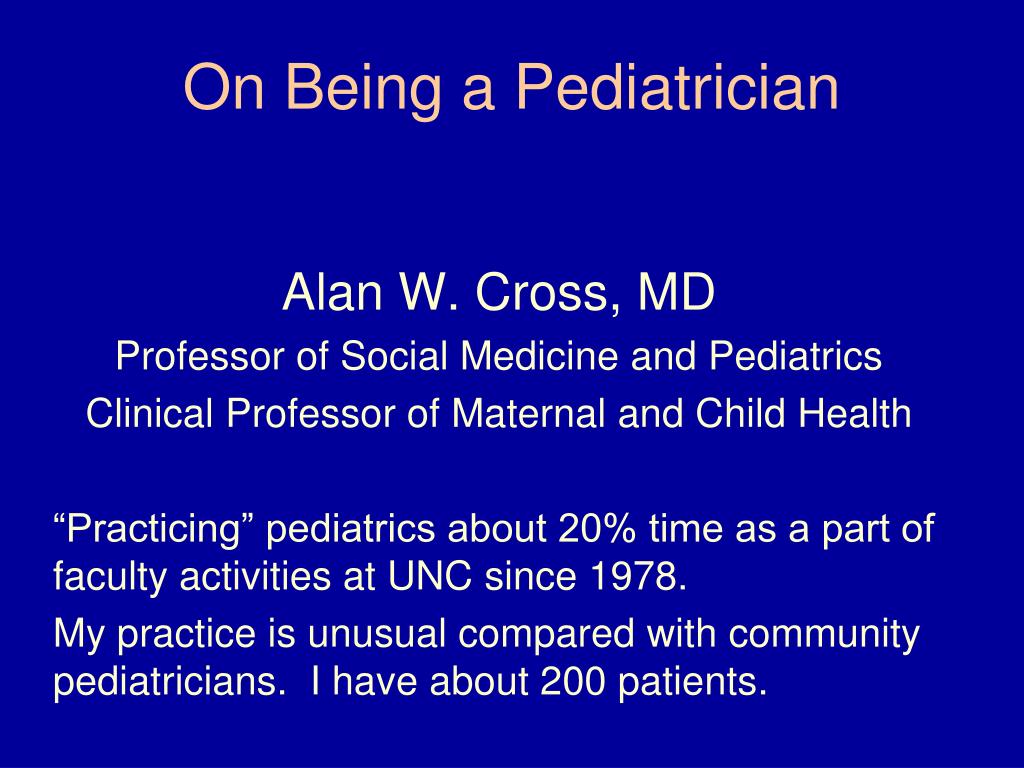 On Being a Pediatrician

Alan W. Cross, MD
Professor of Social Medicine and Pediatrics
Clinical Professor of Maternal and Child Health

“Practicing” pediatrics about 20% time as a part of faculty activities at UNC since 1978.

My practice is unusual compared with community pediatricians. I have about 200 patients.